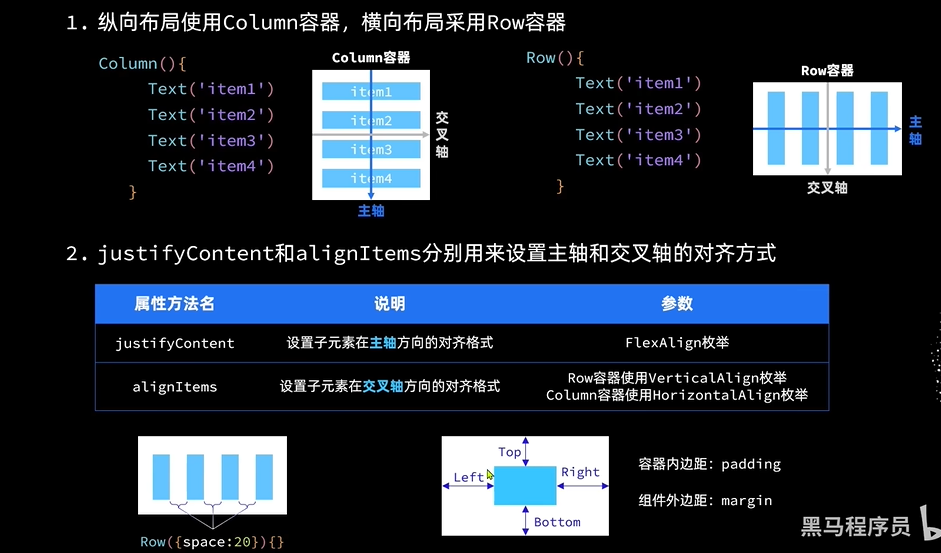 1. 纵向布局使用Column容器，横向布局采用Row容器

Column(){
  Text('item1')
  Text('item2')
  Text('item3')
  Text('item4')
}

Column容器
item1
item2
item3
item4
交叉轴
主轴

Row(){
  Text('item1')
  Text('item2')
  Text('item3')
  Text('item4')
}

Row容器
主轴
交叉轴

2. justifyContent和alignItems分别用来设置主轴和交叉轴的对齐方式

| 属性方法名 | 说明 | 参数 |
|---|---|---|
| justifyContent | 设置子元素在主轴方向的对齐格式 | FlexAlign枚举 |
| alignItems | 设置子元素在交叉轴方向的对齐格式 | Row容器使用VerticalAlign枚举 Column容器使用HorizontalAlign枚举 |

Row({space:20}){}

Top
Left
Right
Bottom

容器内边距：padding

组件外边距：margin

黑马程序员